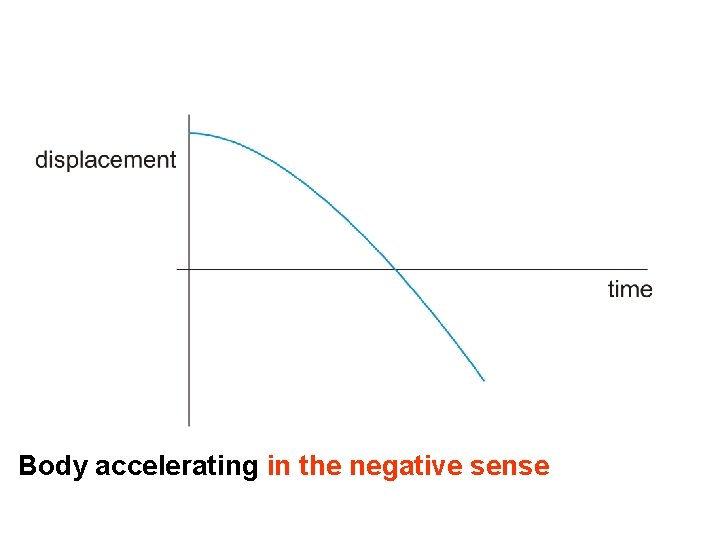 displacement

time

Body accelerating in the negative sense